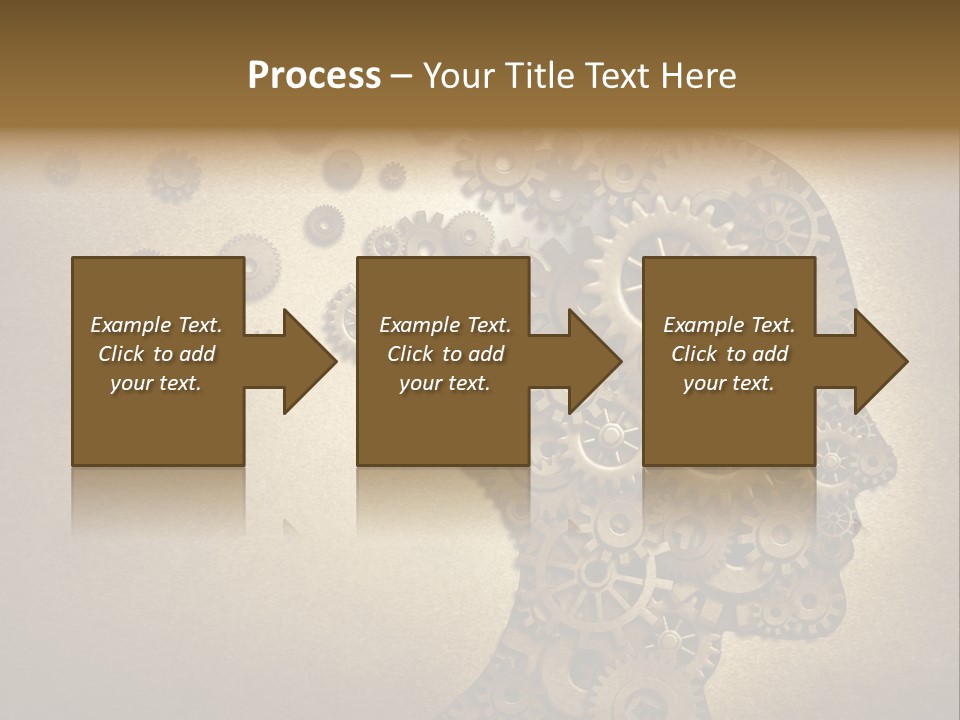 Process – Your Title Text Here

Example Text. Click to add your text.

Example Text. Click to add your text.

Example Text. Click to add your text.